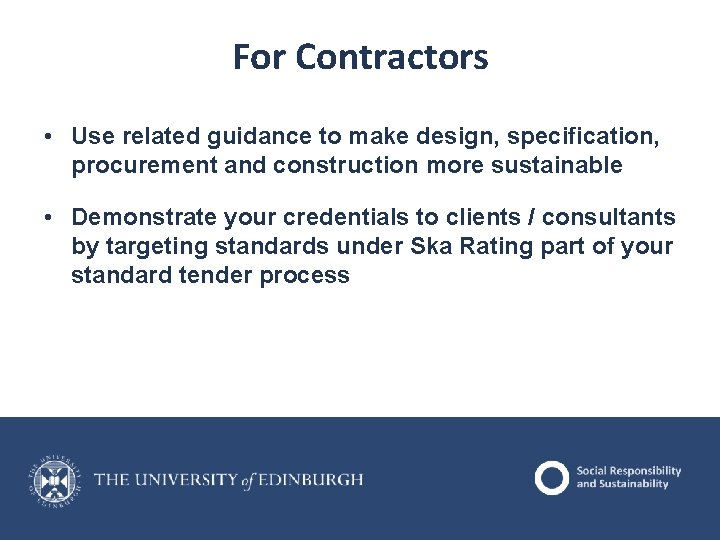 For Contractors

• Use related guidance to make design, specification, procurement and construction more sustainable

• Demonstrate your credentials to clients / consultants by targeting standards under Ska Rating part of your standard tender process

THE UNIVERSITY of EDINBURGH

Social Responsibility
and Sustainability